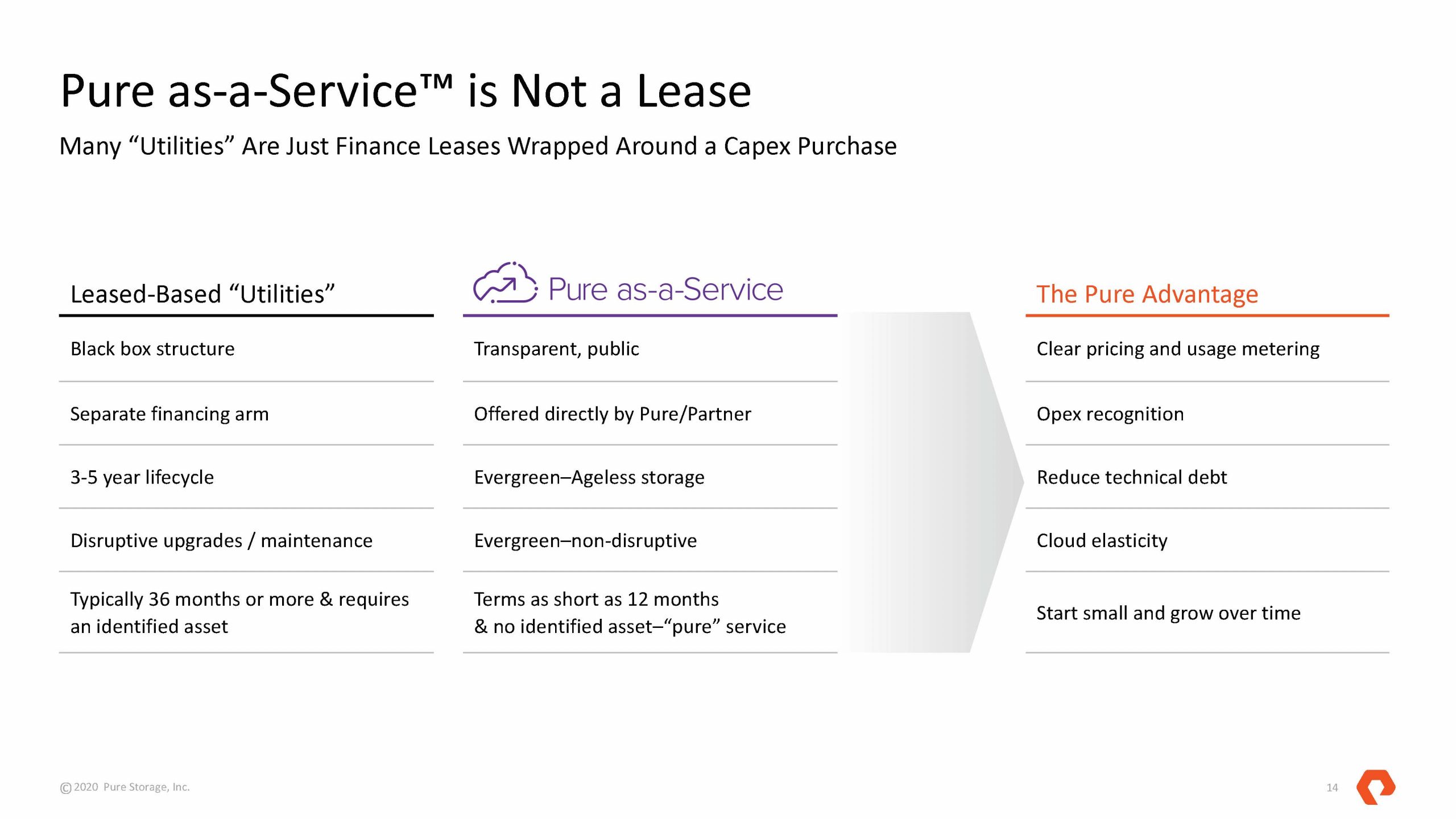 Pure as-a-Service™ is Not a Lease

Many “Utilities” Are Just Finance Leases Wrapped Around a Capex Purchase

| Leased-Based “Utilities” | Pure as-a-Service | The Pure Advantage |
|---|---|---|
| Black box structure | Transparent, public | Clear pricing and usage metering |
| Separate financing arm | Offered directly by Pure/Partner | Opex recognition |
| 3-5 year lifecycle | Evergreen–Ageless storage | Reduce technical debt |
| Disruptive upgrades / maintenance | Evergreen–non-disruptive | Cloud elasticity |
| Typically 36 months or more & requires an identified asset | Terms as short as 12 months & no identified asset–“pure” service | Start small and grow over time |

© 2020 Pure Storage, Inc.

14